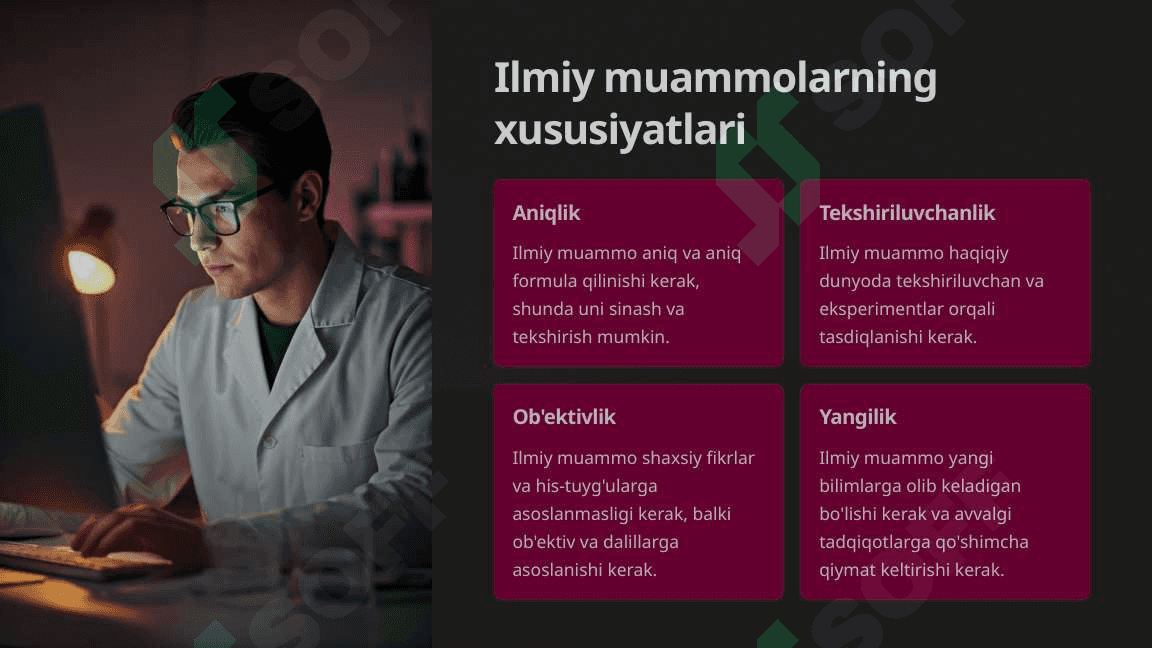 Ilmiy muammolarning xususiyatlari

Aniqlik

Ilmiy muammo aniq va aniq formula qilinishi kerak, shunda uni sinash va tekshirish mumkin.

Tekshiriluvchanlik

Ilmiy muammo haqiqiy dunyoda tekshiriluvchan va eksperimentlar orqali tasdiqlanishi kerak.

Ob'ektivlik

Ilmiy muammo shaxsiy fikrlar va his-tuyg'ularga asoslanmasligi kerak, balki ob'ektiv va dalillarga asoslanishi kerak.

Yangilik

Ilmiy muammo yangi bilimlarga olib keladigan bo'lishi kerak va avvalgi tadqiqotlarga qo'shimcha qiymat keltirishi kerak.